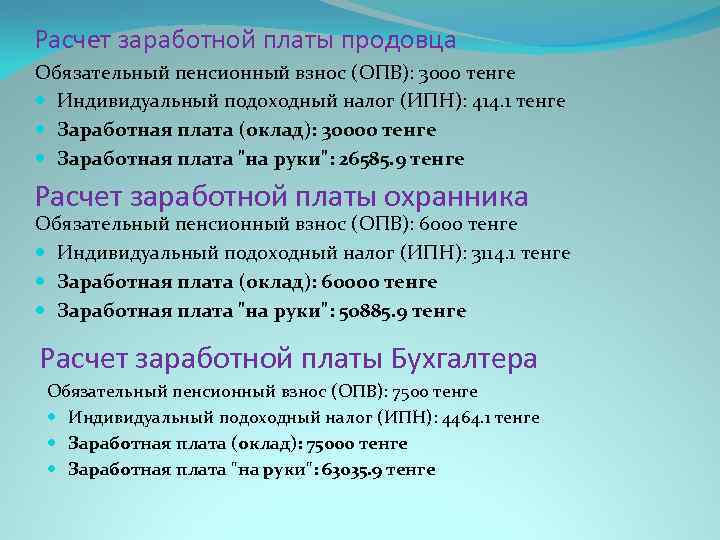 Расчет заработной платы продовца

Обязательный пенсионный взнос (ОПВ): 3000 тенге

Индивидуальный подоходный налог (ИПН): 414.1 тенге

Заработная плата (оклад): 30000 тенге

Заработная плата "на руки": 26585.9 тенге

Расчет заработной платы охранника

Обязательный пенсионный взнос (ОПВ): 6000 тенге

Индивидуальный подоходный налог (ИПН): 3114.1 тенге

Заработная плата (оклад): 60000 тенге

Заработная плата "на руки": 50885.9 тенге

Расчет заработной платы Бухгалтера

Обязательный пенсионный взнос (ОПВ): 7500 тенге

Индивидуальный подоходный налог (ИПН): 4464.1 тенге

Заработная плата (оклад): 75000 тенге

Заработная плата "на руки": 63035.9 тенге